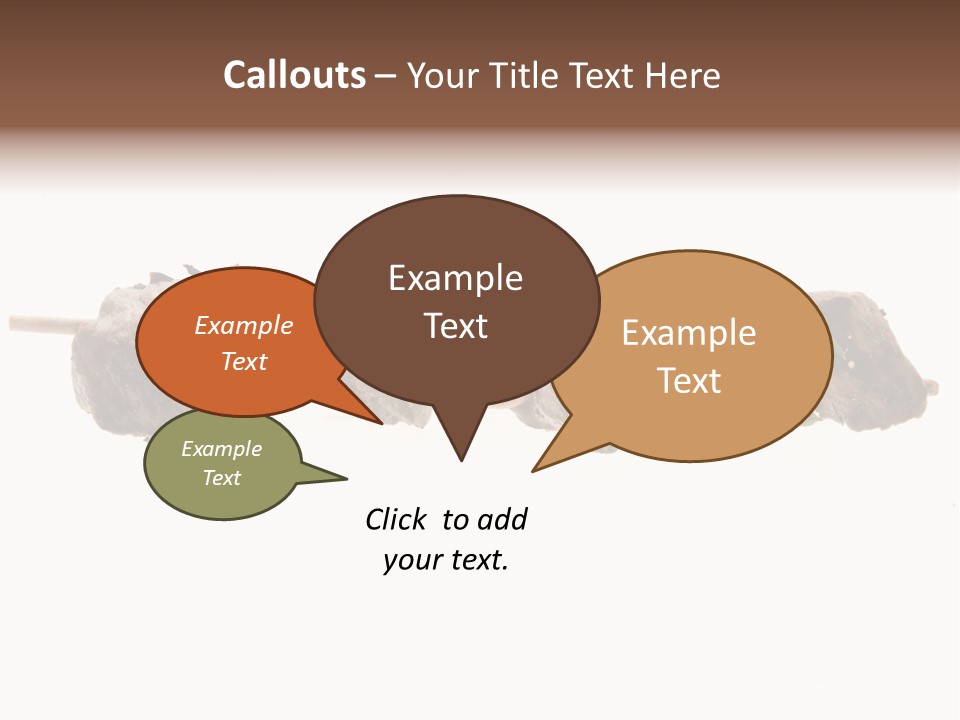 Callouts – Your Title Text Here

Example Text

Example Text

Example Text

Example Text

Click to add your text.